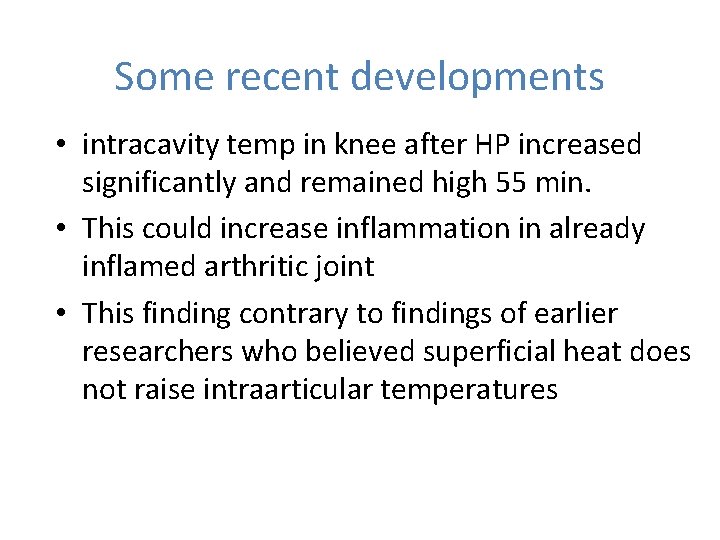 Some recent developments

• intracavity temp in knee after HP increased significantly and remained high 55 min.

• This could increase inflammation in already inflamed arthritic joint

• This finding contrary to findings of earlier researchers who believed superficial heat does not raise intraarticular temperatures